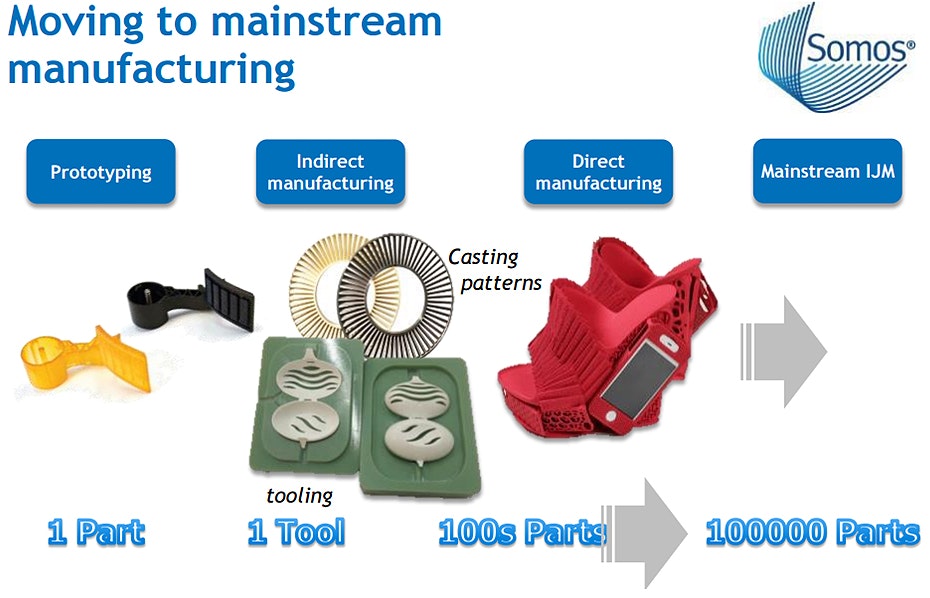 Moving to mainstream manufacturing

Somos®

Prototyping

Indirect manufacturing

Direct manufacturing

Mainstream IJM

Casting patterns

tooling

1 Part

1 Tool

100s Parts

100000 Parts